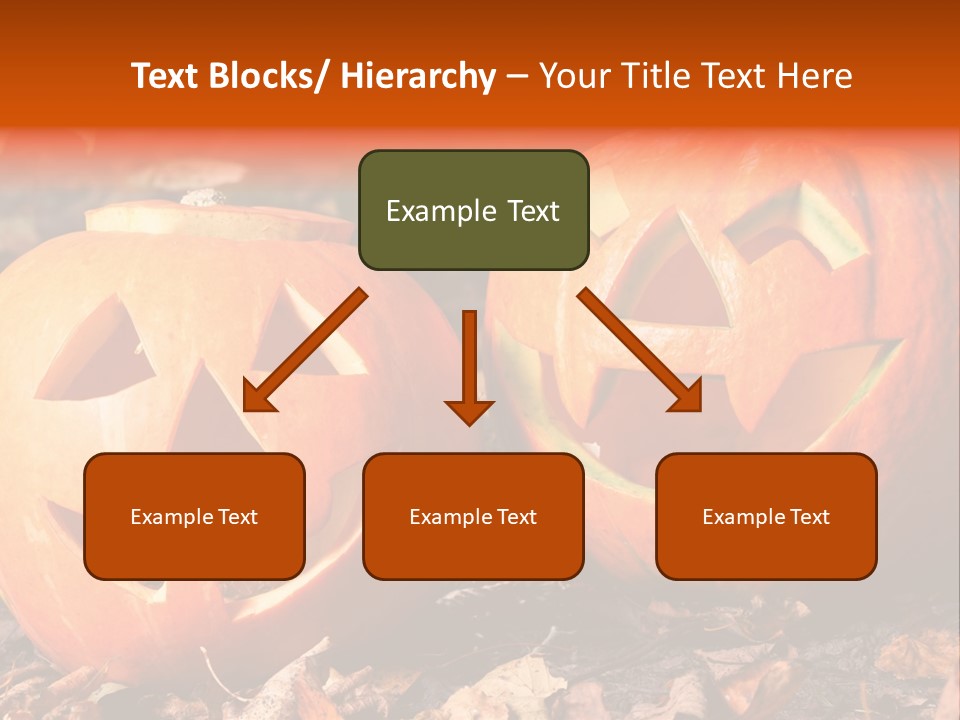 Text Blocks/ Hierarchy – Your Title Text Here

Example Text

Example Text

Example Text

Example Text